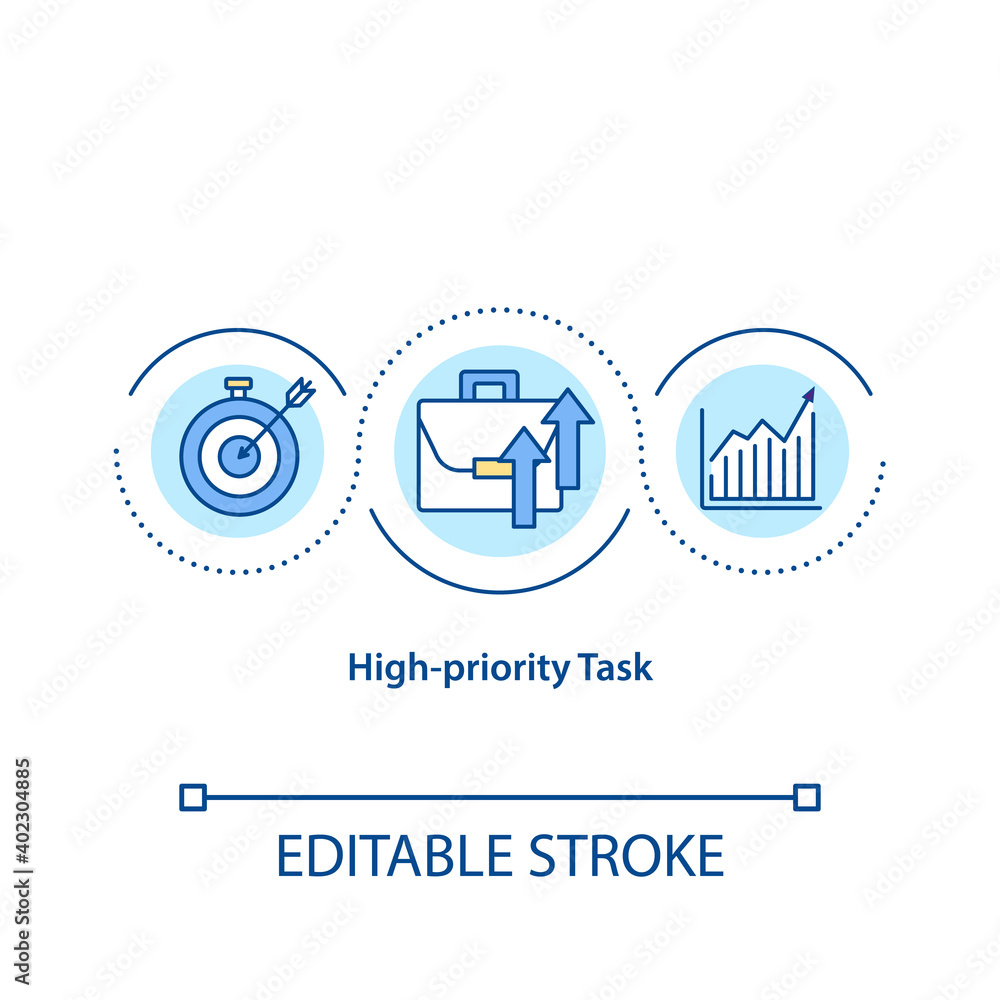 High-priority Task

EDITABLE STROKE

Adobe Stock | #402304885